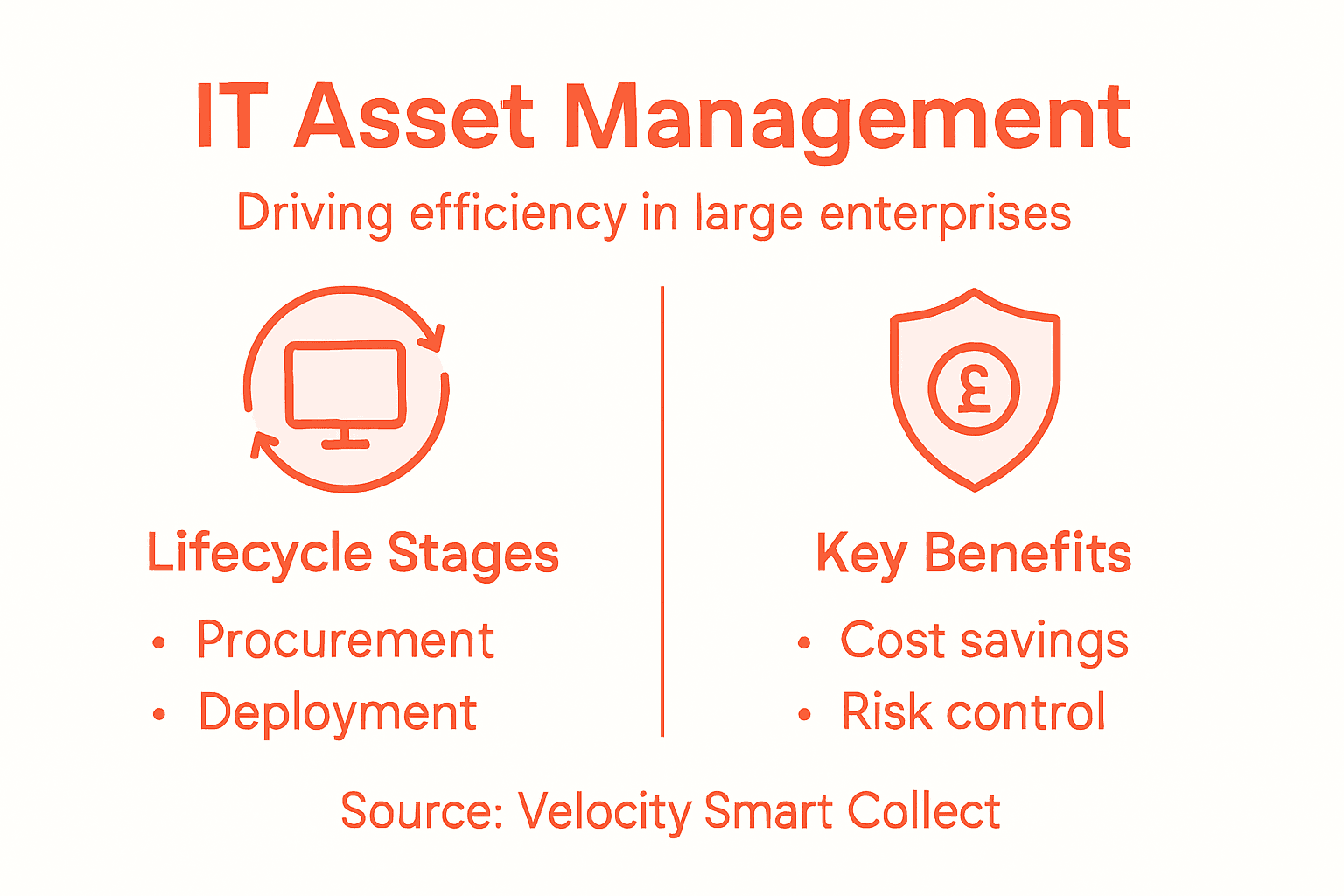 IT Asset Management

Driving efficiency in large enterprises

£

Lifecycle Stages

• Procurement
• Deployment

Key Benefits

• Cost savings
• Risk control

Source: Velocity Smart Collect